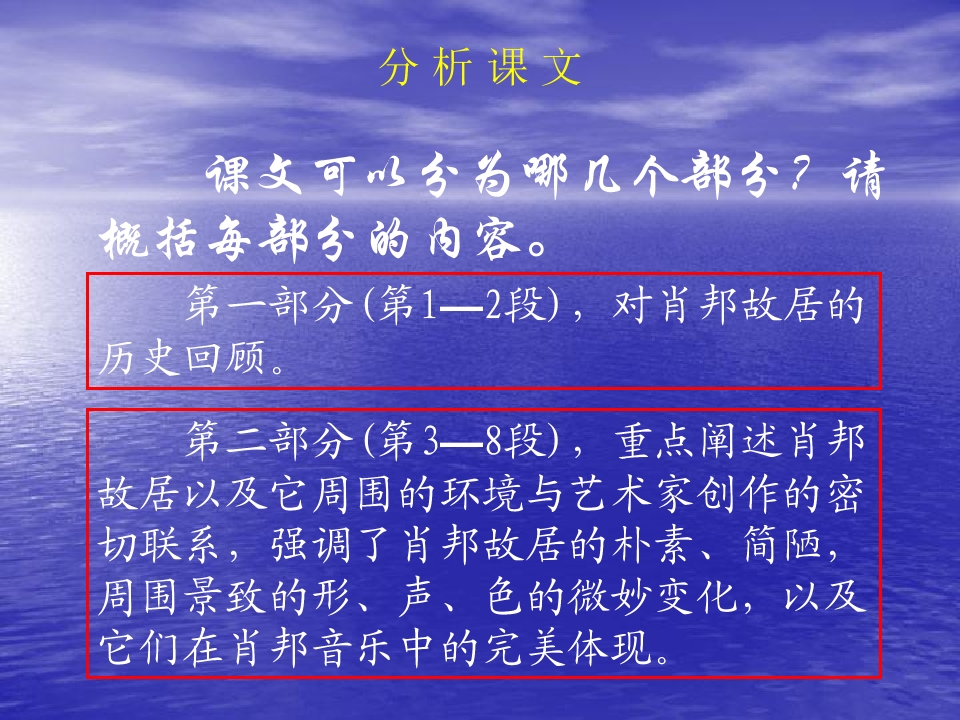 分析课文

课文可以分为哪几个部分？请概括每部分的内容。

第一部分(第1—2段)，对肖邦故居的历史回顾。

第二部分(第3—8段)，重点阐述肖邦故居以及它周围的环境与艺术家创作的密切联系，强调了肖邦故居的朴素、简陋，周围景致的形、声、色的微妙变化，以及它们在肖邦音乐中的完美体现。